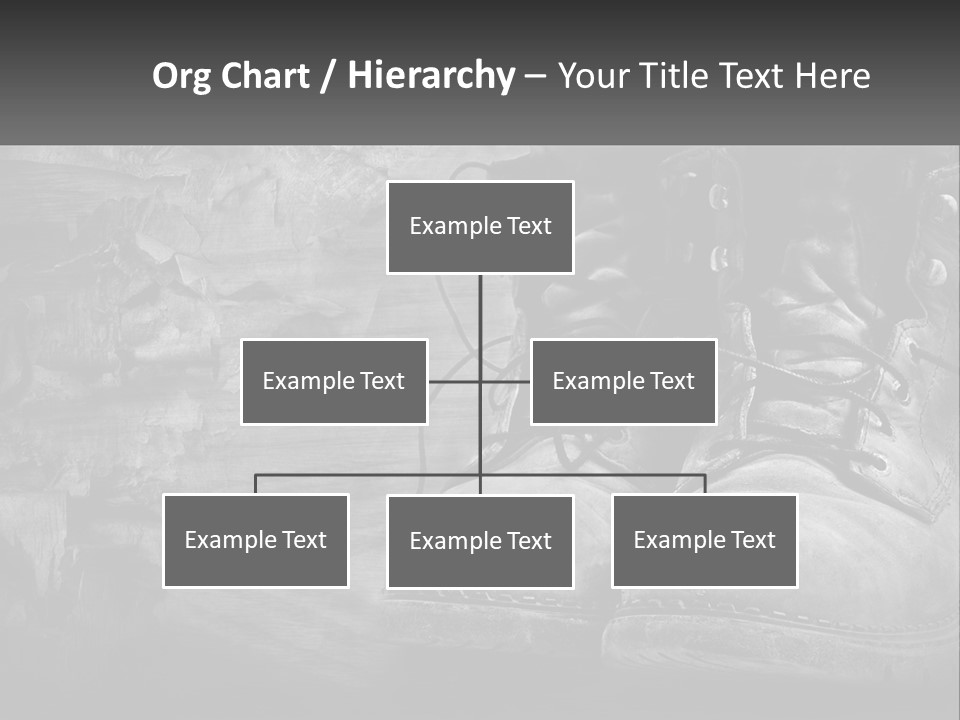 Org Chart / Hierarchy – Your Title Text Here

Example Text

Example Text

Example Text

Example Text

Example Text

Example Text